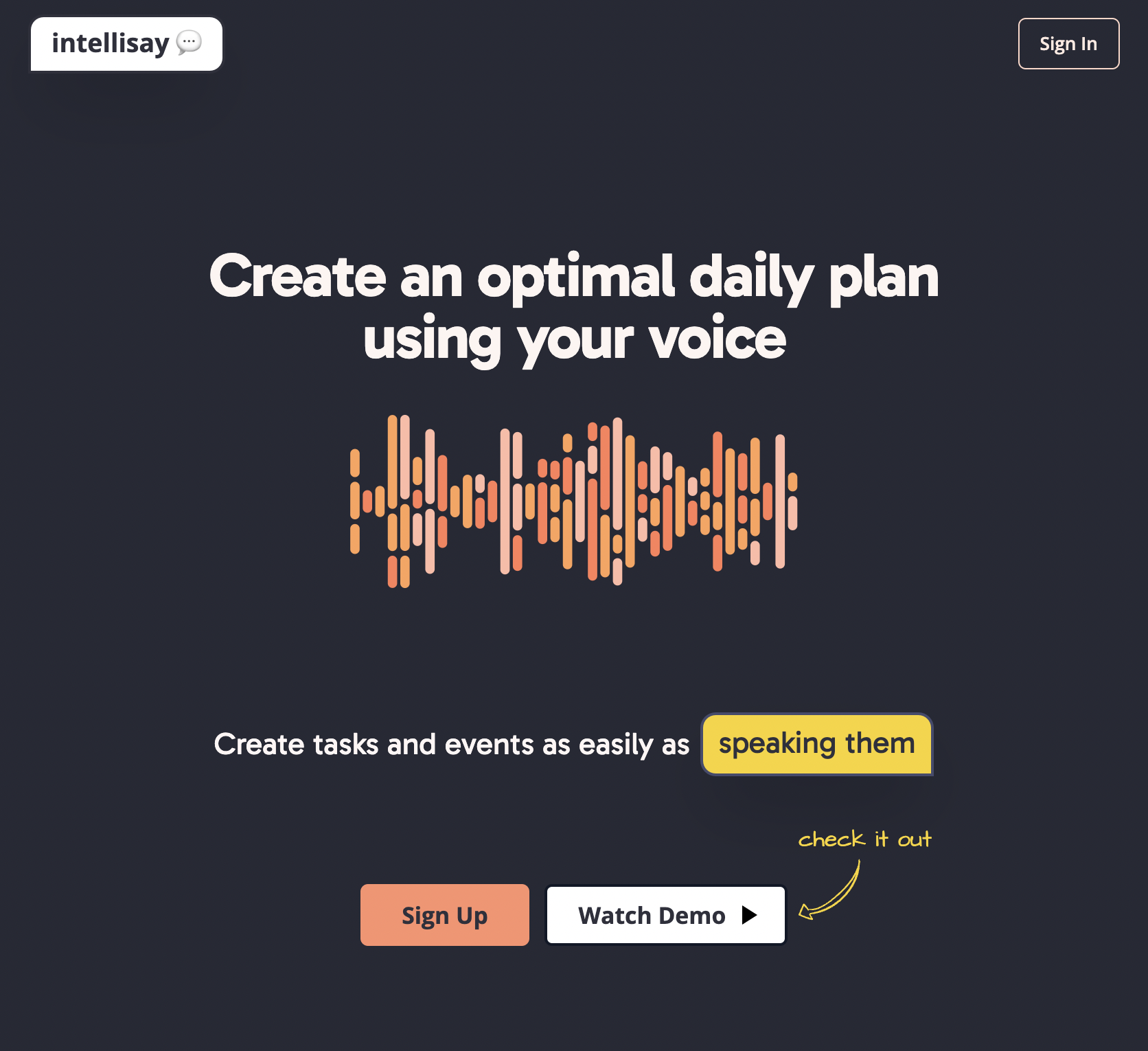 intellisay

Sign In

Create an optimal daily plan using your voice

Create tasks and events as easily as speaking them

check it out

Sign Up

Watch Demo